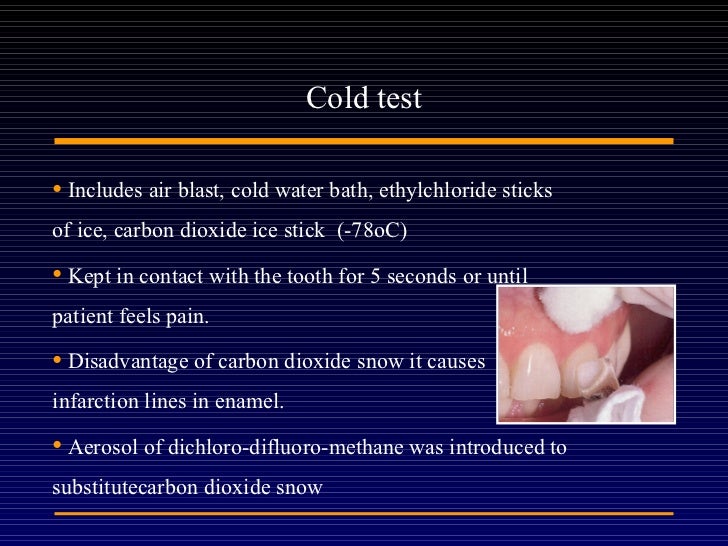 Cold test

• Includes air blast, cold water bath, ethylchloride sticks of ice, carbon dioxide ice stick (-78oC)

• Kept in contact with the tooth for 5 seconds or until patient feels pain.

• Disadvantage of carbon dioxide snow it causes infarction lines in enamel.

• Aerosol of dichloro-difluoro-methane was introduced to substitutecarbon dioxide snow